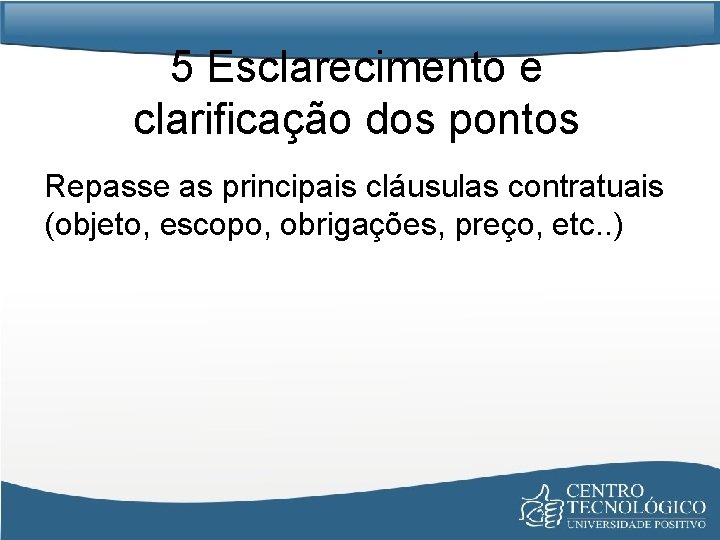 5 Esclarecimento e clarificação dos pontos

Repasse as principais cláusulas contratuais (objeto, escopo, obrigações, preço, etc..)

CENTRO TECNOLÓGICO
UNIVERSIDADE POSITIVO